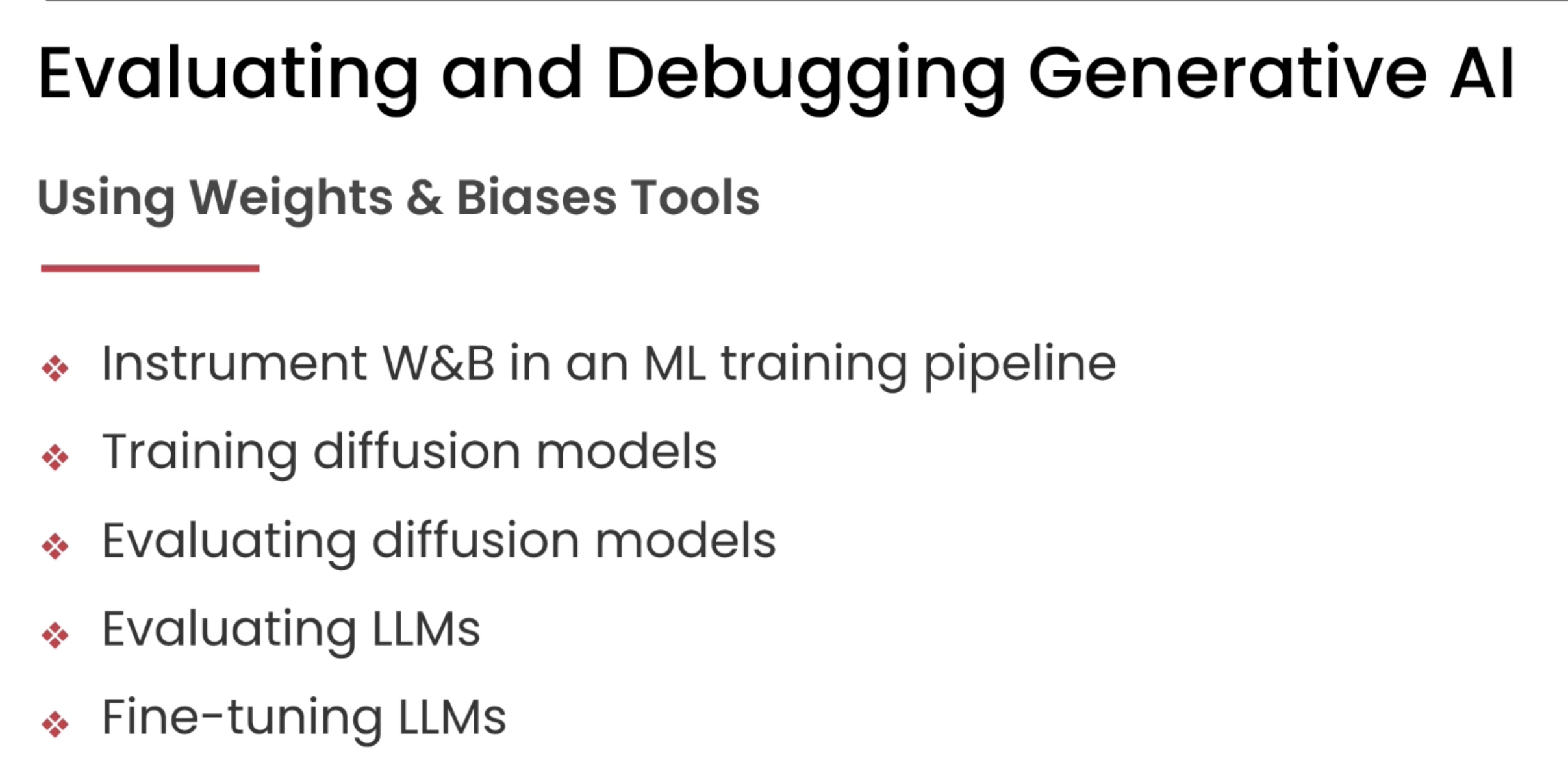 Evaluating and Debugging Generative AI

Using Weights & Biases Tools

❖ Instrument W&B in an ML training pipeline
❖ Training diffusion models
❖ Evaluating diffusion models
❖ Evaluating LLMs
❖ Fine-tuning LLMs